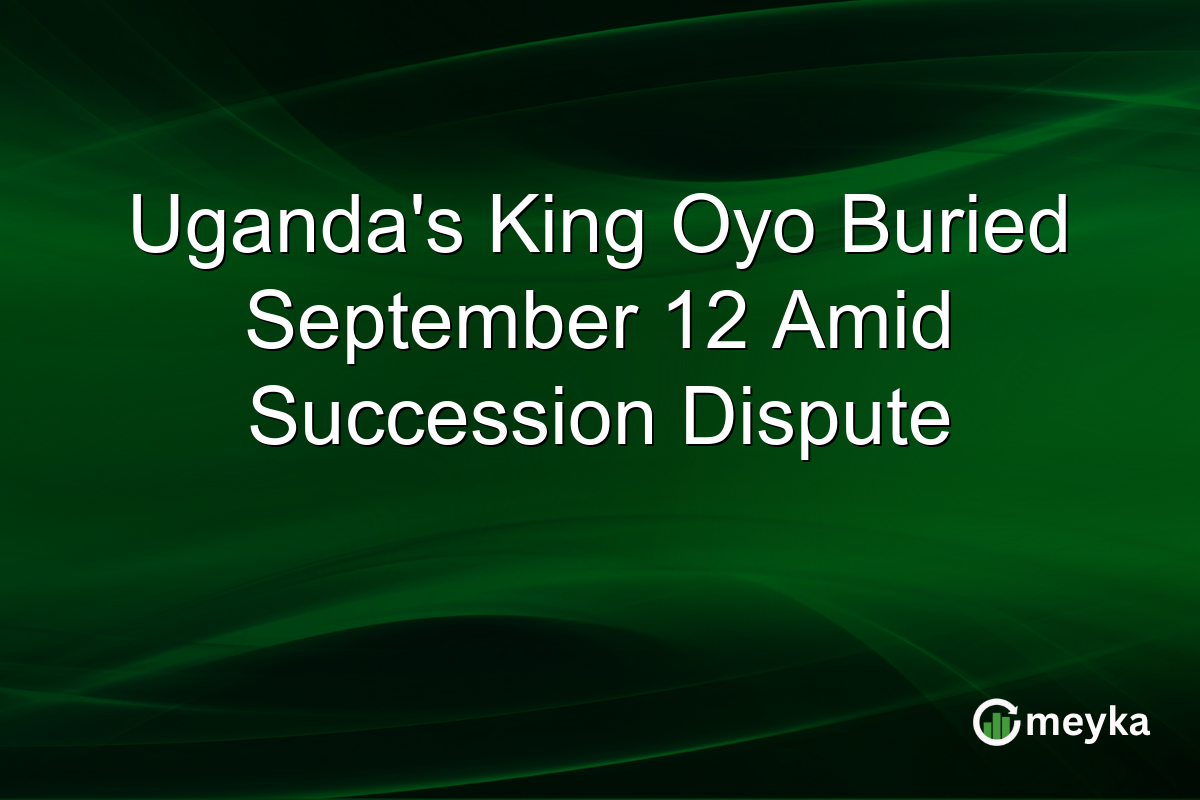 Uganda's King Oyo Buried September 12 Amid Succession Dispute

meyka